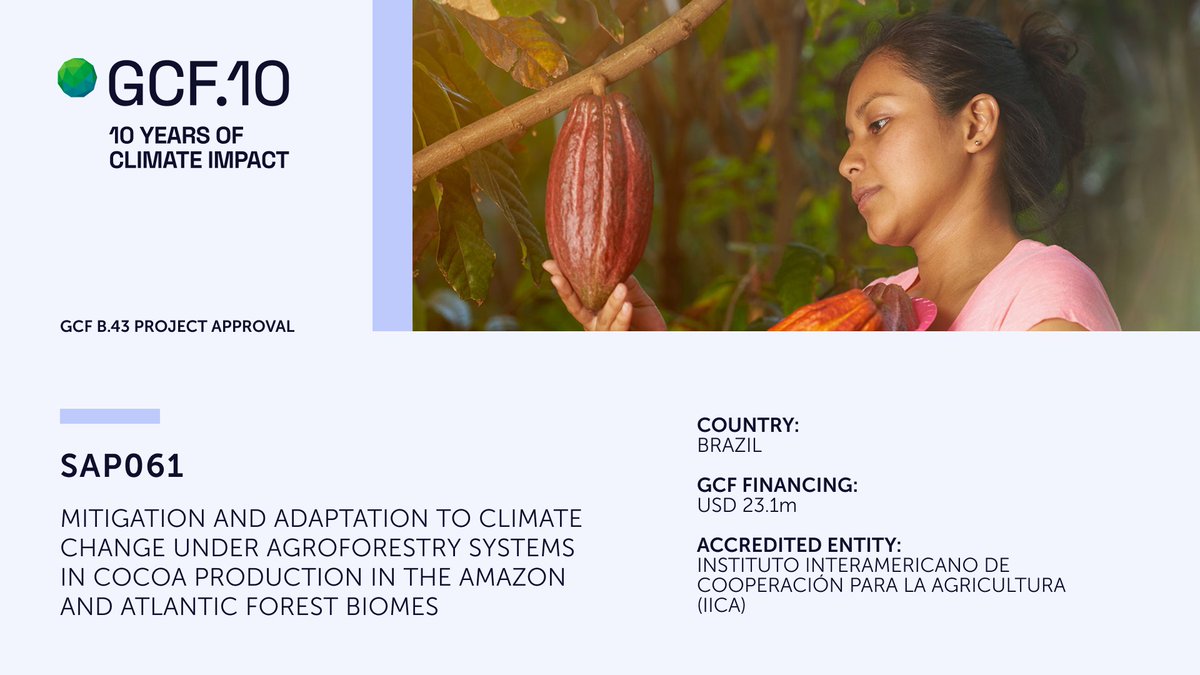 GCF.10
10 YEARS OF CLIMATE IMPACT

GCF B.43 PROJECT APPROVAL

SAP061

MITIGATION AND ADAPTATION TO CLIMATE CHANGE UNDER AGROFORESTRY SYSTEMS IN COCOA PRODUCTION IN THE AMAZON AND ATLANTIC FOREST BIOMES

COUNTRY:
BRAZIL

GCF FINANCING:
USD 23.1m

ACCREDITED ENTITY:
INSTITUTO INTERAMERICANO DE COOPERACIÓN PARA LA AGRICULTURA (IICA)